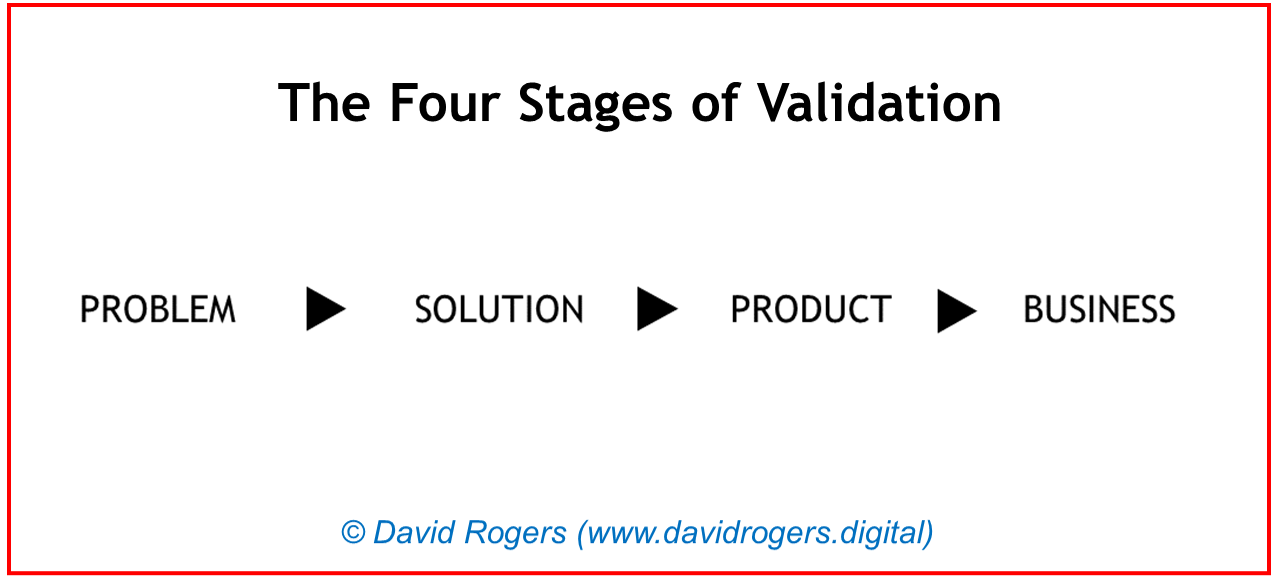 The Four Stages of Validation

PROBLEM ▶ SOLUTION ▶ PRODUCT ▶ BUSINESS

© David Rogers (www.davidrogers.digital)